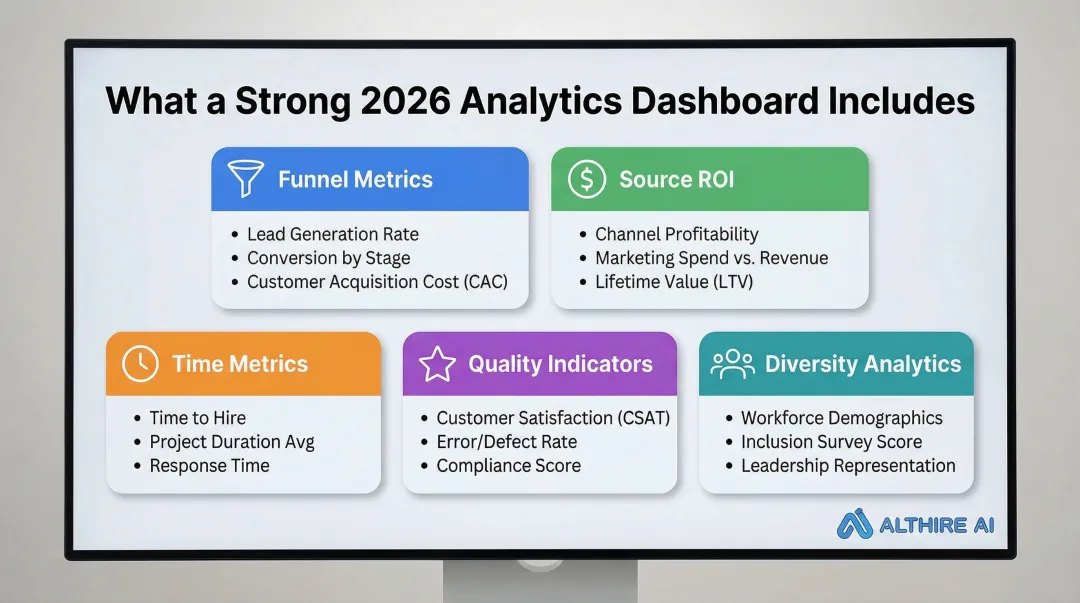 What a Strong 2026 Analytics Dashboard Includes

Funnel Metrics
• Lead Generation Rate
• Conversion by Stage
• Customer Acquisition Cost (CAC)

Source ROI
• Channel Profitability
• Marketing Spend vs. Revenue
• Lifetime Value (LTV)

Time Metrics
• Time to Hire
• Project Duration Avg
• Response Time

Quality Indicators
• Customer Satisfaction (CSAT)
• Error/Defect Rate
• Compliance Score

Diversity Analytics
• Workforce Demographics
• Inclusion Survey Score
• Leadership Representation

ALTHIRE AI